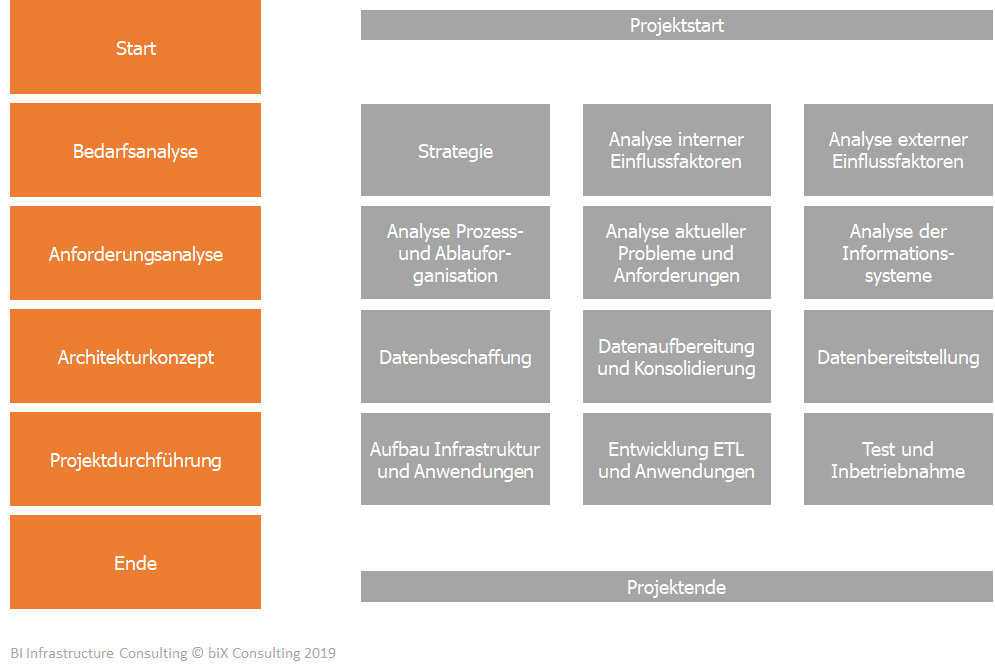 Start

Projektstart

Bedarfsanalyse

Strategie

Analyse interner Einflussfaktoren

Analyse externer Einflussfaktoren

Anforderungsanalyse

Analyse Prozess- und Ablauforganisation

Analyse aktueller Probleme und Anforderungen

Analyse der Informationssysteme

Architekturkonzept

Datenbeschaffung

Datenaufbereitung und Konsolidierung

Datenbereitstellung

Projektdurchführung

Aufbau Infrastruktur und Anwendungen

Entwicklung ETL und Anwendungen

Test und Inbetriebnahme

Ende

Projektende

BI Infrastructure Consulting © biX Consulting 2019